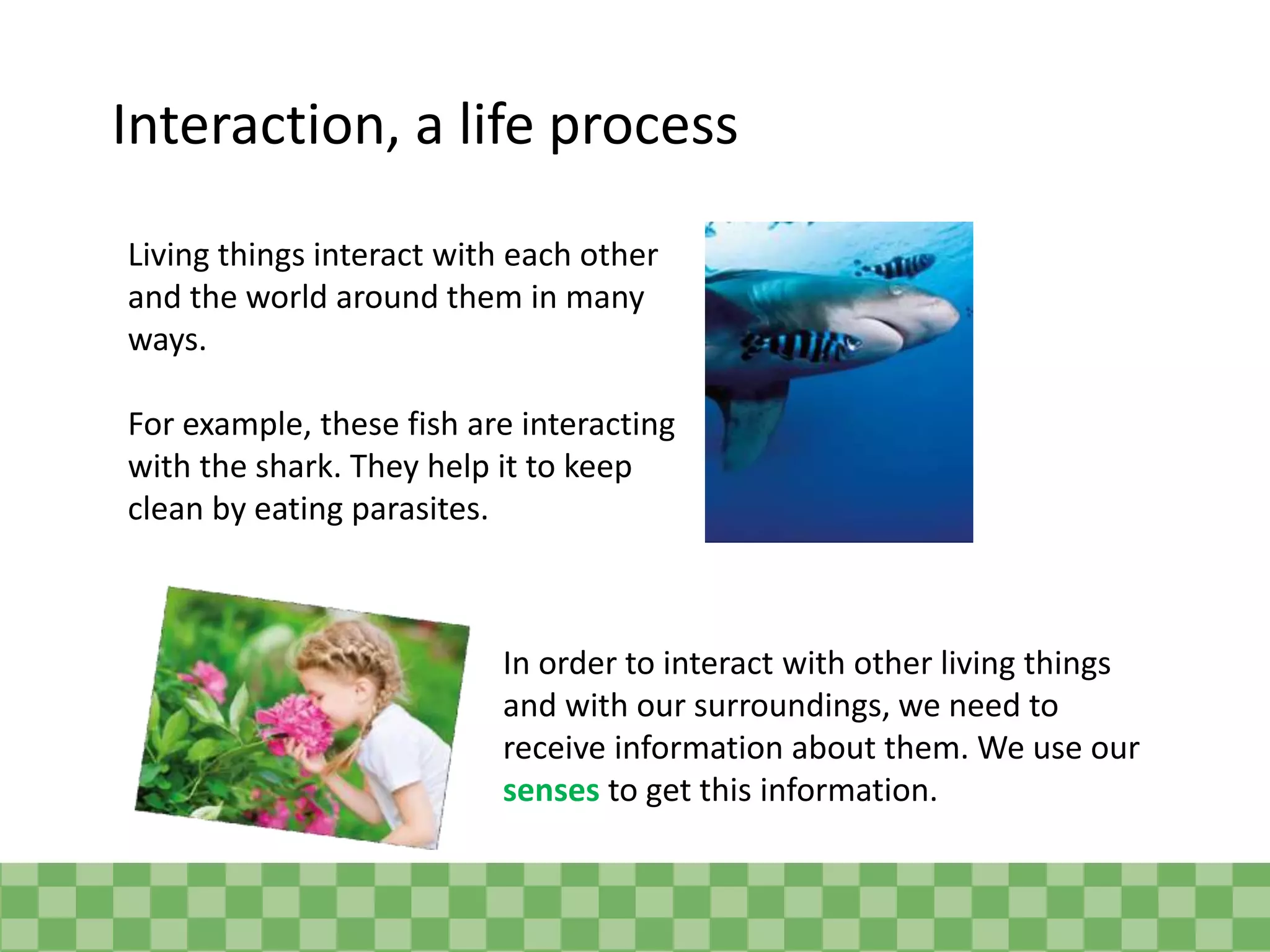 Interaction, a life process

Living things interact with each other and the world around them in many ways.

For example, these fish are interacting with the shark. They help it to keep clean by eating parasites.

In order to interact with other living things and with our surroundings, we need to receive information about them. We use our senses to get this information.